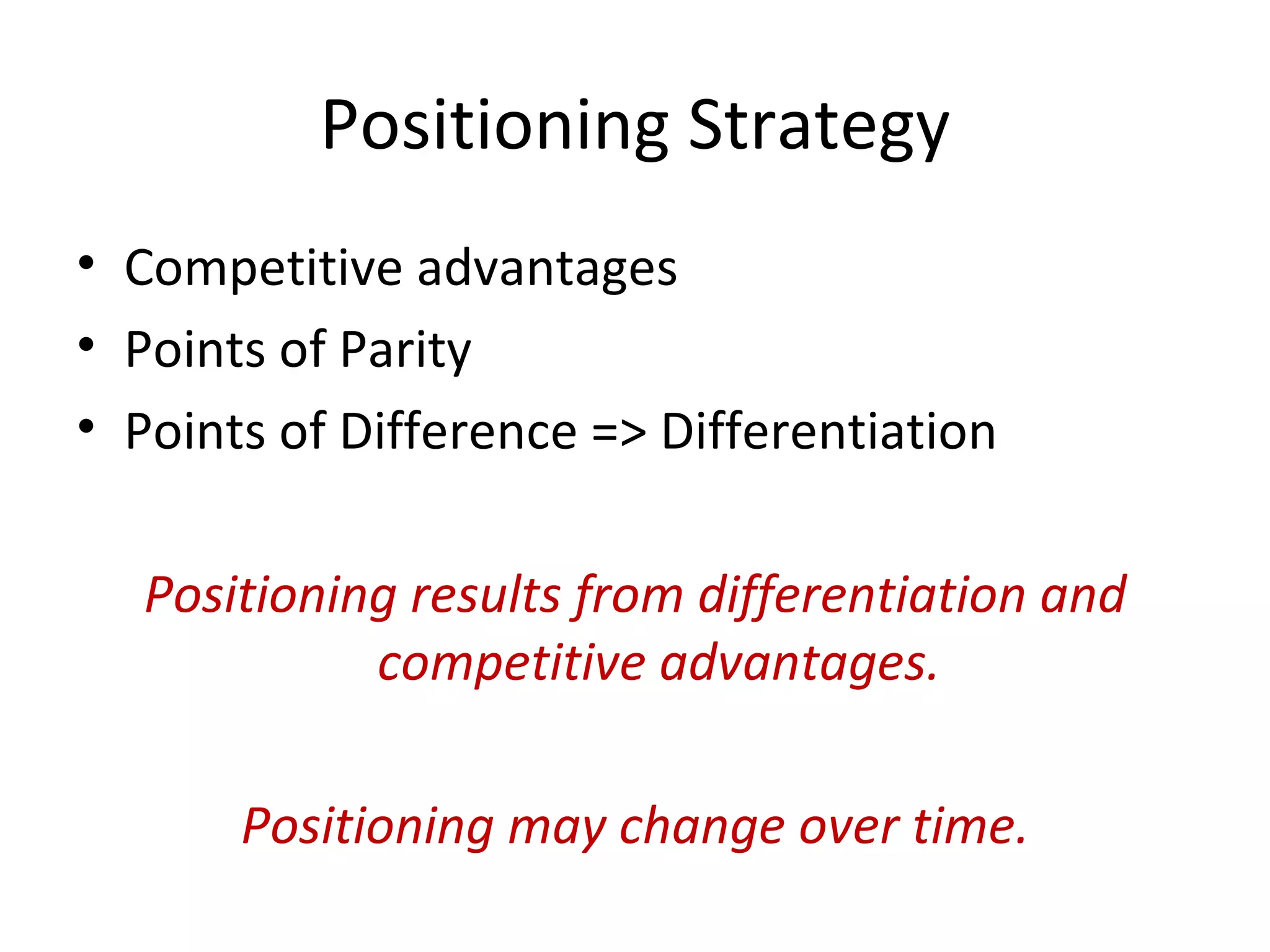 Positioning Strategy

• Competitive advantages
• Points of Parity
• Points of Difference => Differentiation

Positioning results from differentiation and competitive advantages.

Positioning may change over time.